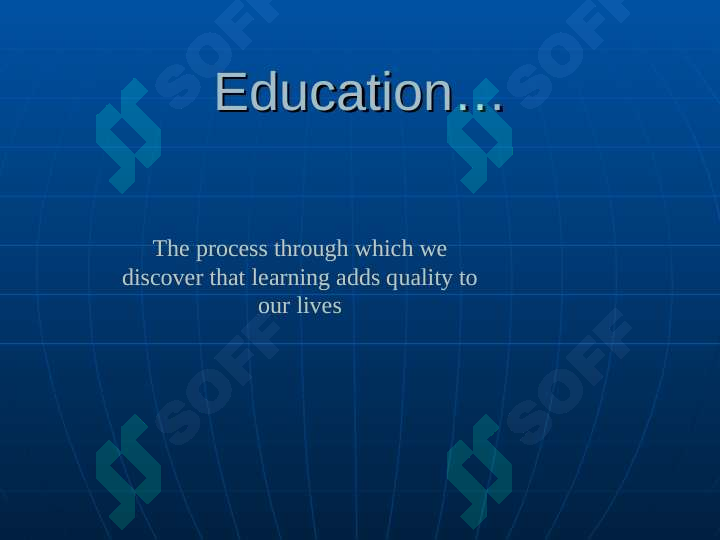 Education…

The process through which we discover that learning adds quality to our lives

SOFF SOFF SOFF SOFF